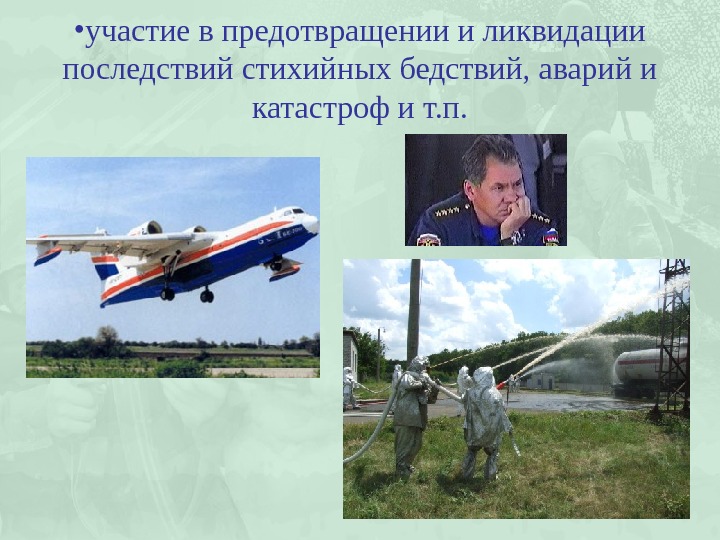 •участие в предотвращении и ликвидации последствий стихийных бедствий, аварий и катастроф и т.п.